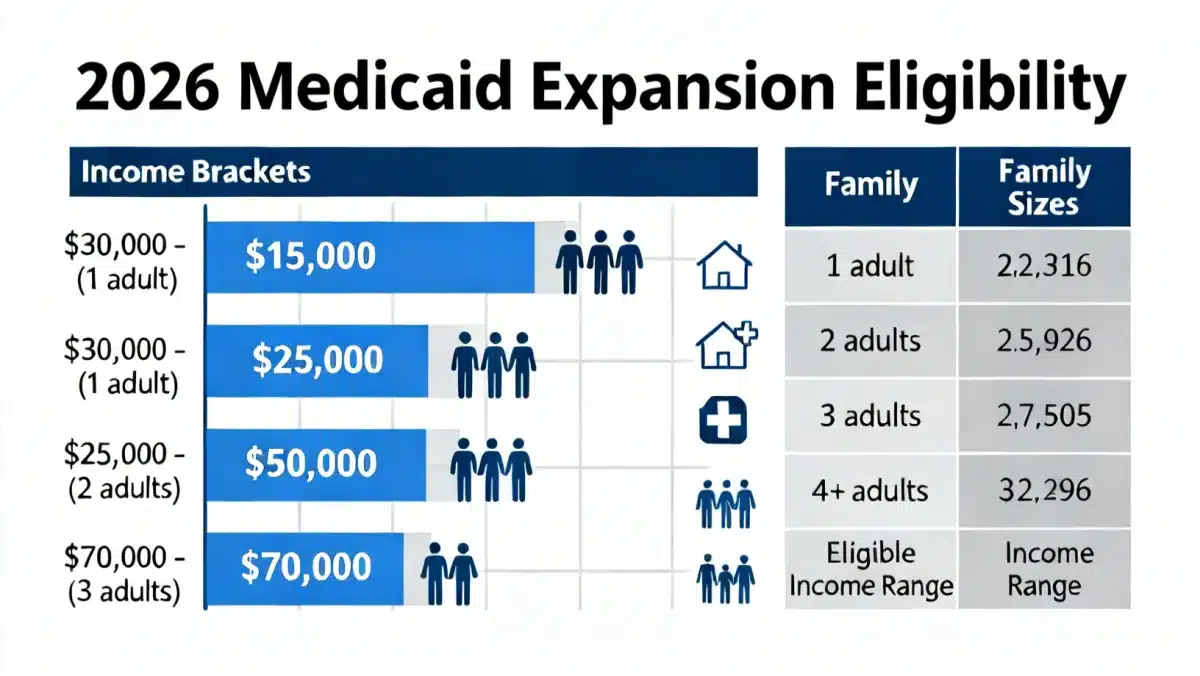 2026 Medicaid Expansion Eligibility

Income Brackets

$30,000 – (1 adult) $15,000

$30,000 – (1 adult) $25,000

$25,000 – (2 adults) $50,000

$70,000 – (3 adults) $70,000

| Family | Family Sizes |
|---|---|
| 1 adult | 2,2,316 |
| 2 adults | 2,5,926 |
| 3 adults | 2,7,505 |
| 4+ adults | 32,296 |
| Eligible Income Range | Income Range |